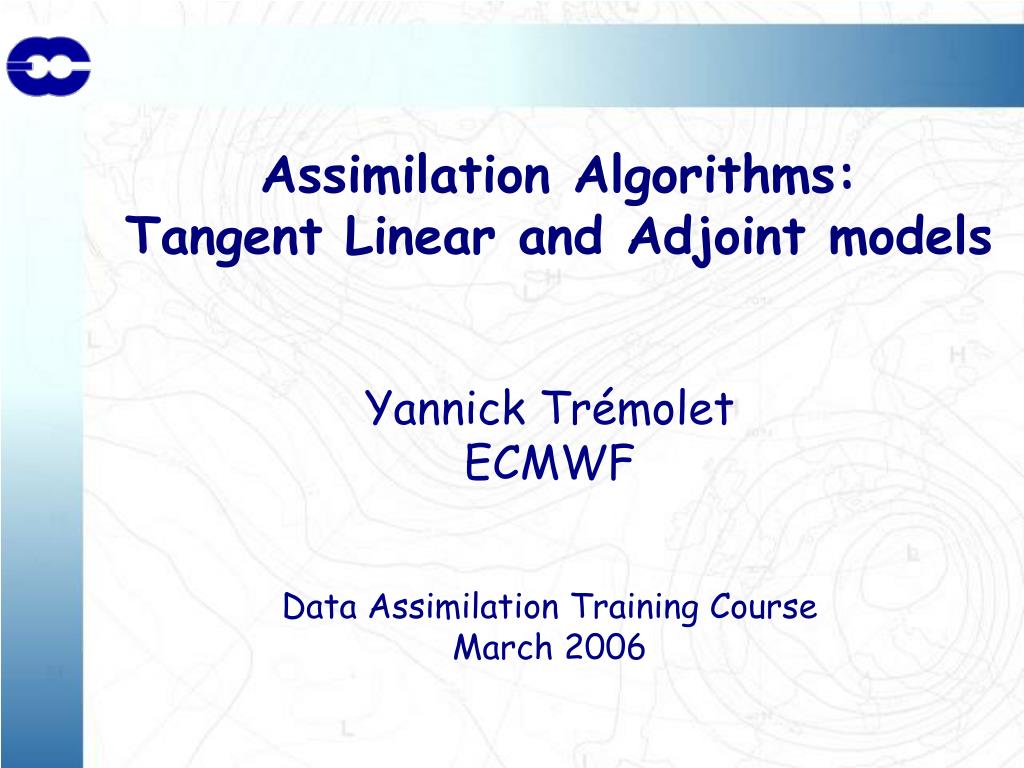 Assimilation Algorithms:
Tangent Linear and Adjoint models

Yannick Trémolet
ECMWF

Data Assimilation Training Course
March 2006